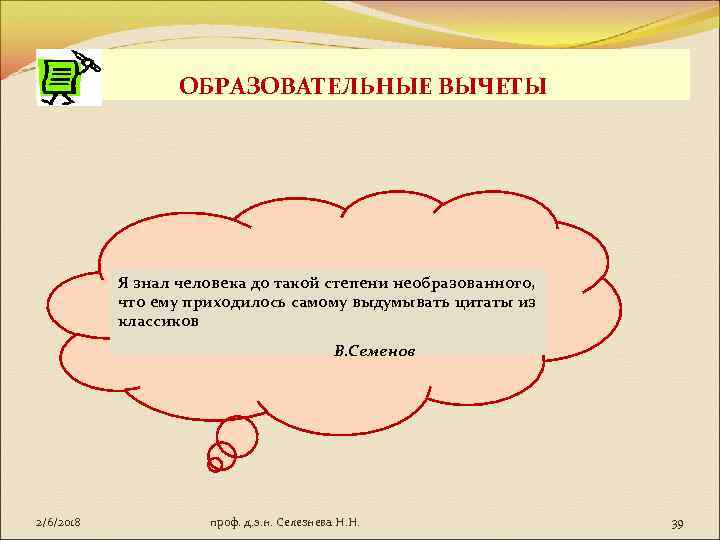 ОБРАЗОВАТЕЛЬНЫЕ ВЫЧЕТЫ

Я знал человека до такой степени необразованного, что ему приходилось самому выдумывать цитаты из классиков

В.Семенов

2/6/2018

проф. д.э.н. Селезнева Н.Н.

39